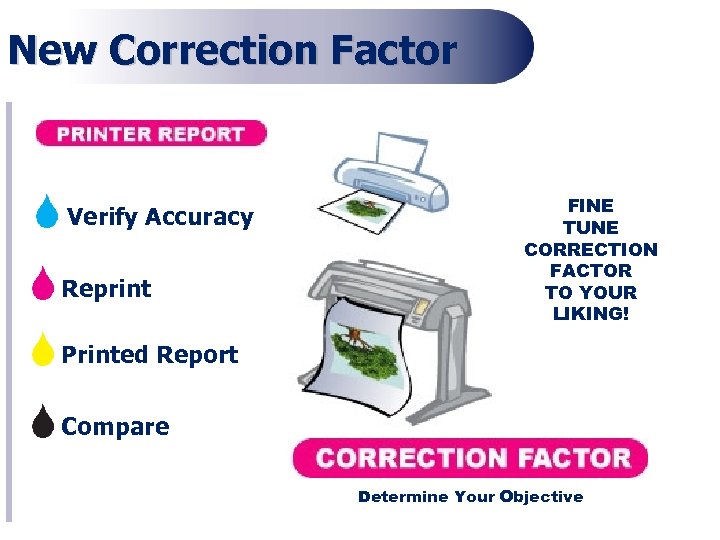 New Correction Factor

PRINTER REPORT

Verify Accuracy

Reprint

Printed Report

Compare

FINE TUNE CORRECTION FACTOR TO YOUR LIKING!

CORRECTION FACTOR

Determine Your Objective